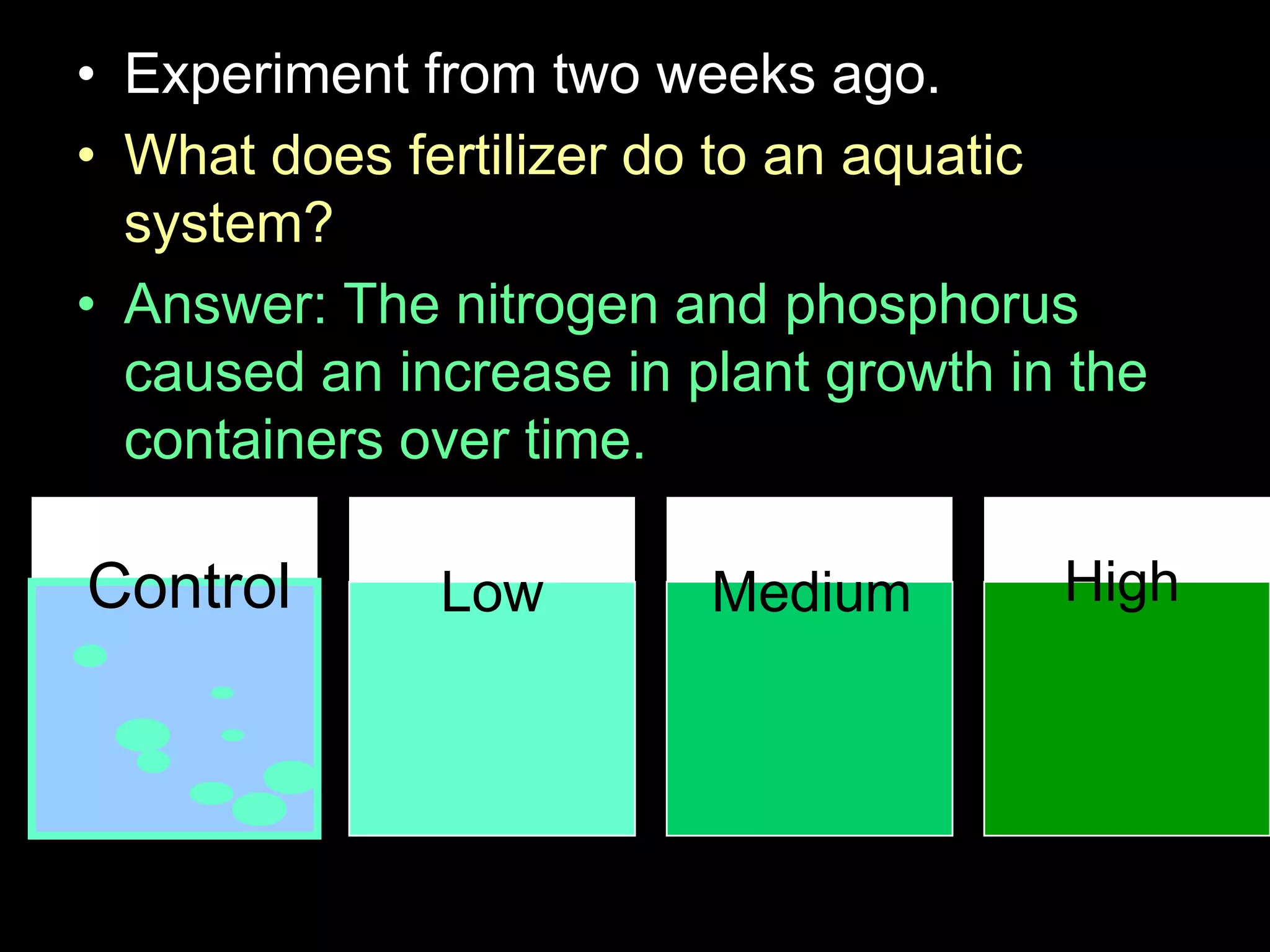 • Experiment from two weeks ago.

• What does fertilizer do to an aquatic system?

• Answer: The nitrogen and phosphorus caused an increase in plant growth in the containers over time.

Control

Low

Medium

High